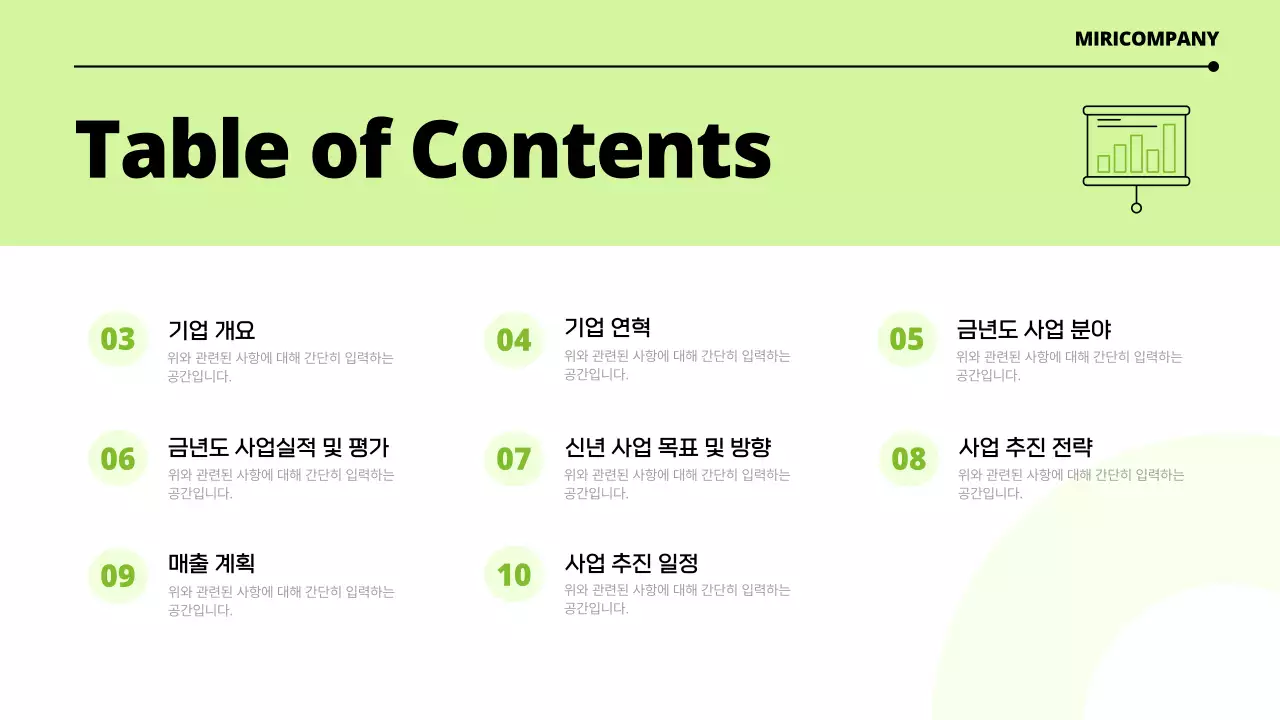 MIRICOMPANY

Table of Contents

03 기업 개요
위와 관련된 사항에 대해 간단히 입력하는 공간입니다.

04 기업 연혁
위와 관련된 사항에 대해 간단히 입력하는 공간입니다.

05 금년도 사업 분야
위와 관련된 사항에 대해 간단히 입력하는 공간입니다.

06 금년도 사업실적 및 평가
위와 관련된 사항에 대해 간단히 입력하는 공간입니다.

07 신년 사업 목표 및 방향
위와 관련된 사항에 대해 간단히 입력하는 공간입니다.

08 사업 추진 전략
위와 관련된 사항에 대해 간단히 입력하는 공간입니다.

09 매출 계획
위와 관련된 사항에 대해 간단히 입력하는 공간입니다.

10 사업 추진 일정
위와 관련된 사항에 대해 간단히 입력하는 공간입니다.